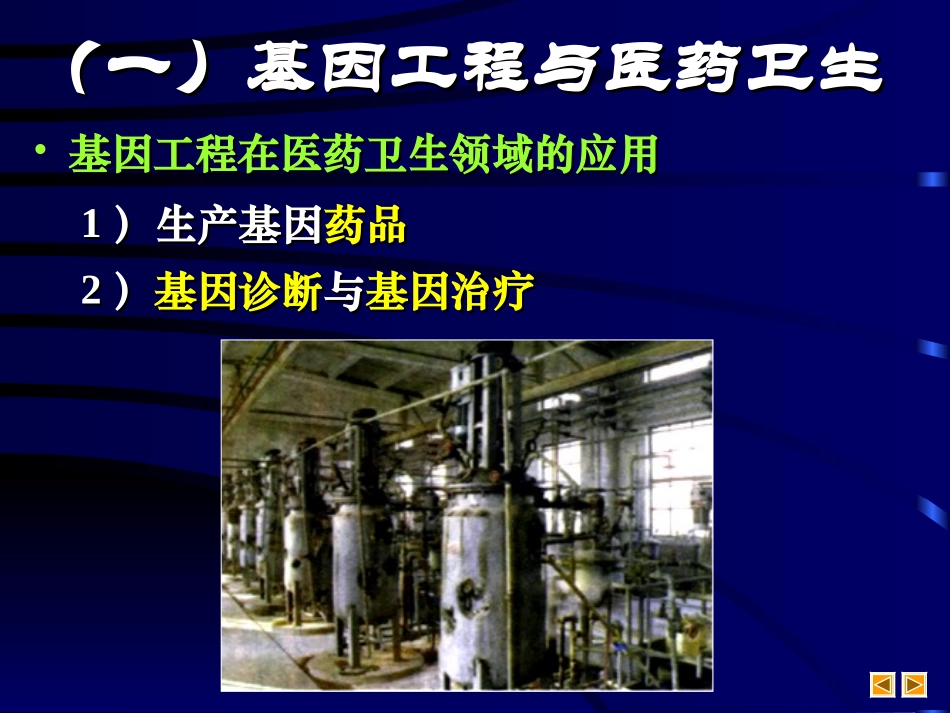 （一）基因工程与医药卫生

• 基因工程在医药卫生领域的应用

1）生产基因药品

2）基因诊断与基因治疗